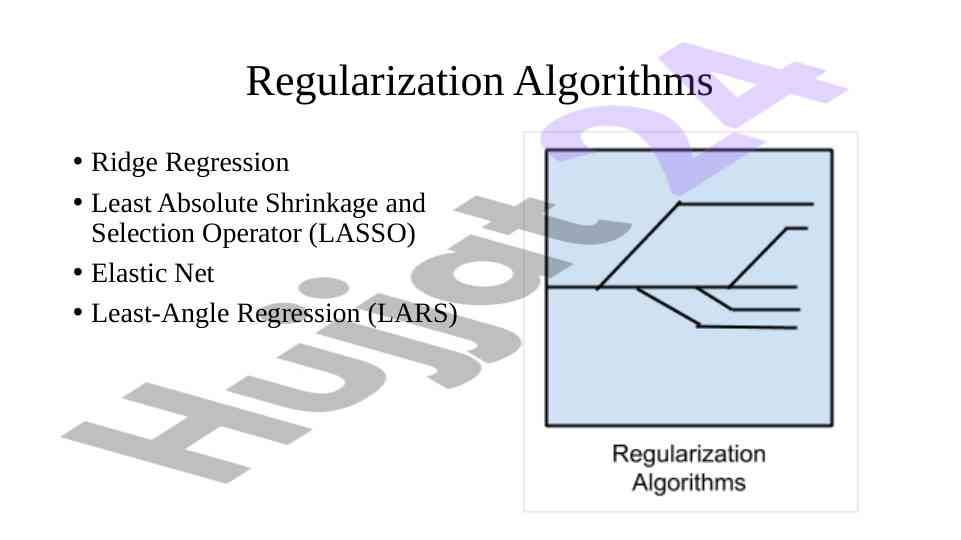 Regularization Algorithms

• Ridge Regression
• Least Absolute Shrinkage and Selection Operator (LASSO)
• Elastic Net
• Least-Angle Regression (LARS)

Regularization Algorithms

Hujjat24